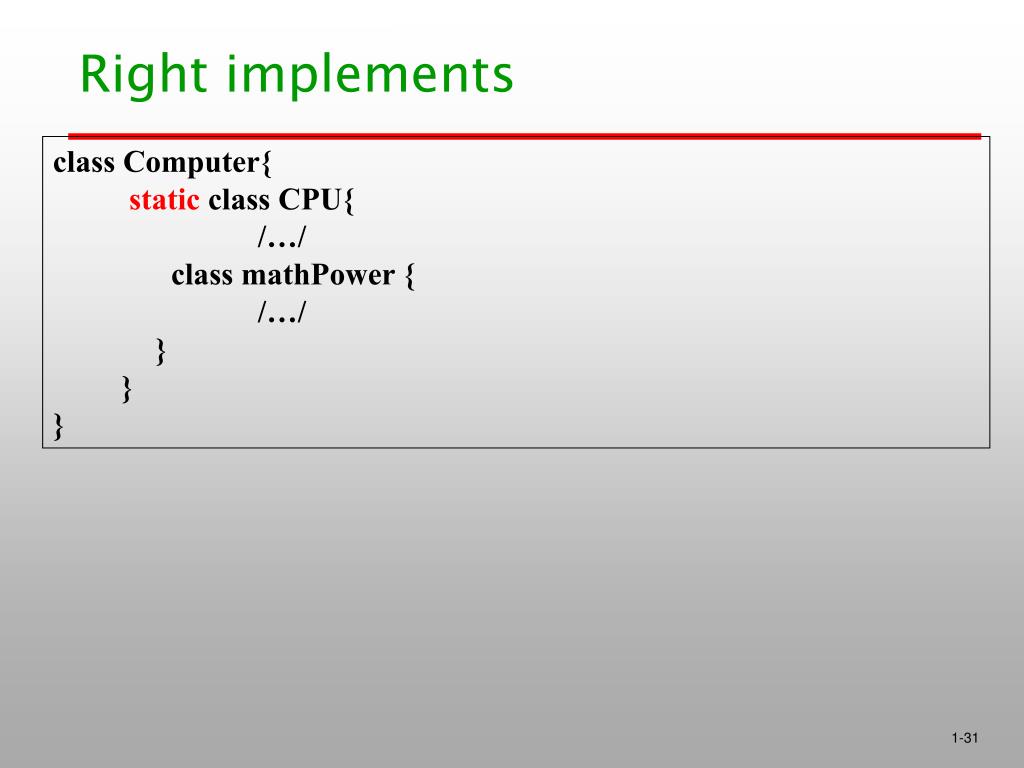 Right implements

class Computer{
static class CPU{
/…/
class mathPower {
/…/
}
}
}

1-31